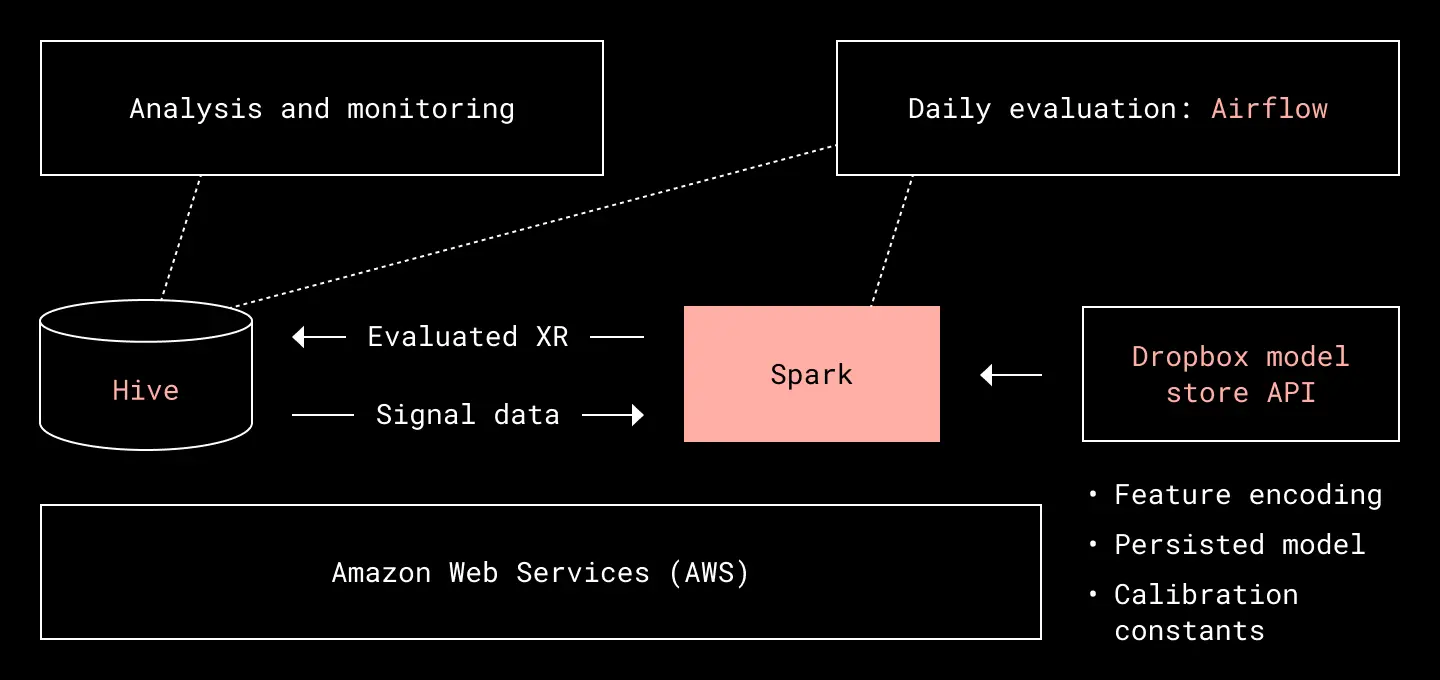 Analysis and monitoring

Daily evaluation: Airflow

Hive

Evaluated XR

Signal data

Spark

Dropbox model store API

• Feature encoding
• Persisted model
• Calibration constants

Amazon Web Services (AWS)